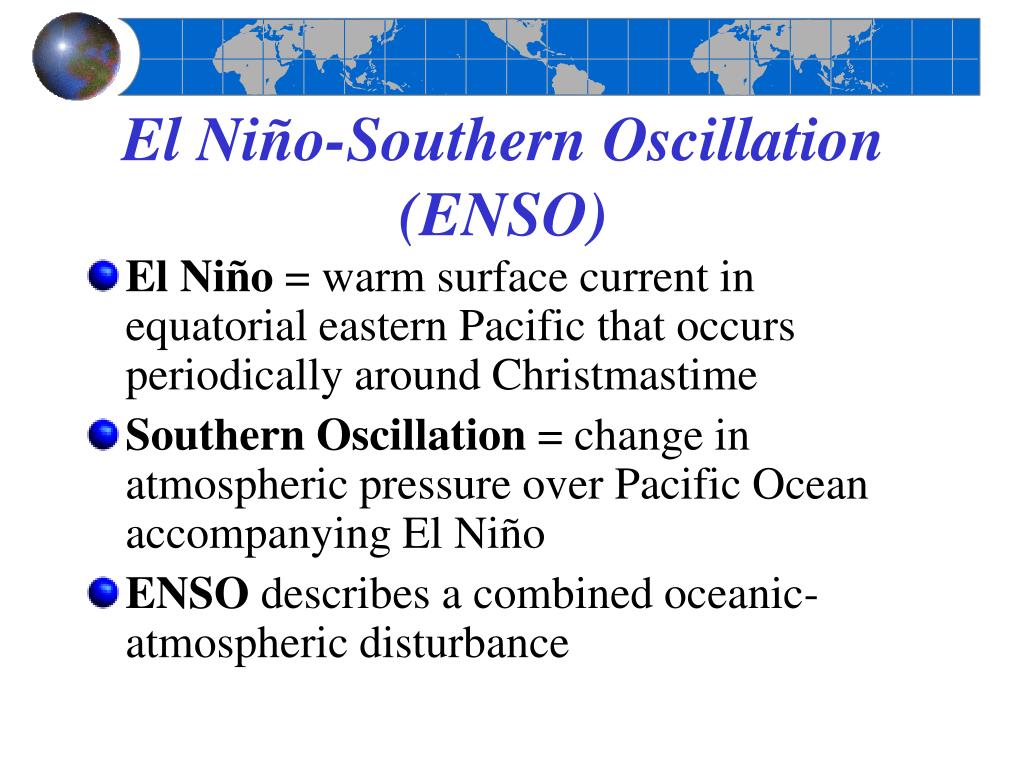 El Niño-Southern Oscillation (ENSO)

El Niño = warm surface current in equatorial eastern Pacific that occurs periodically around Christmastime

Southern Oscillation = change in atmospheric pressure over Pacific Ocean accompanying El Niño

ENSO describes a combined oceanic-atmospheric disturbance